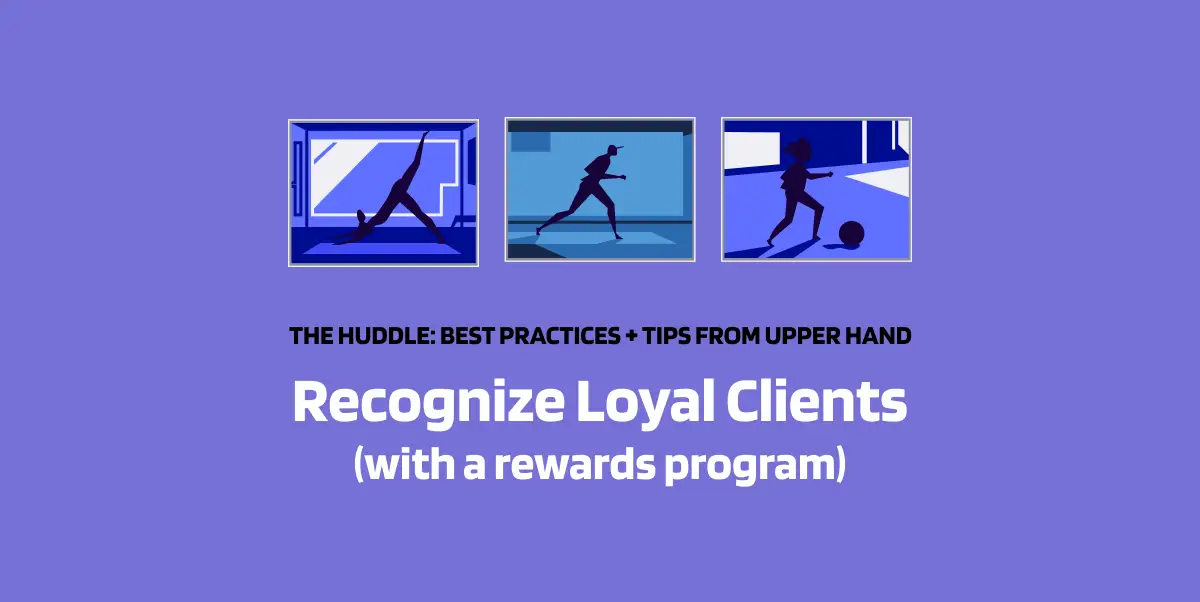 THE HUDDLE: BEST PRACTICES + TIPS FROM UPPER HAND

Recognize Loyal Clients
(with a rewards program)